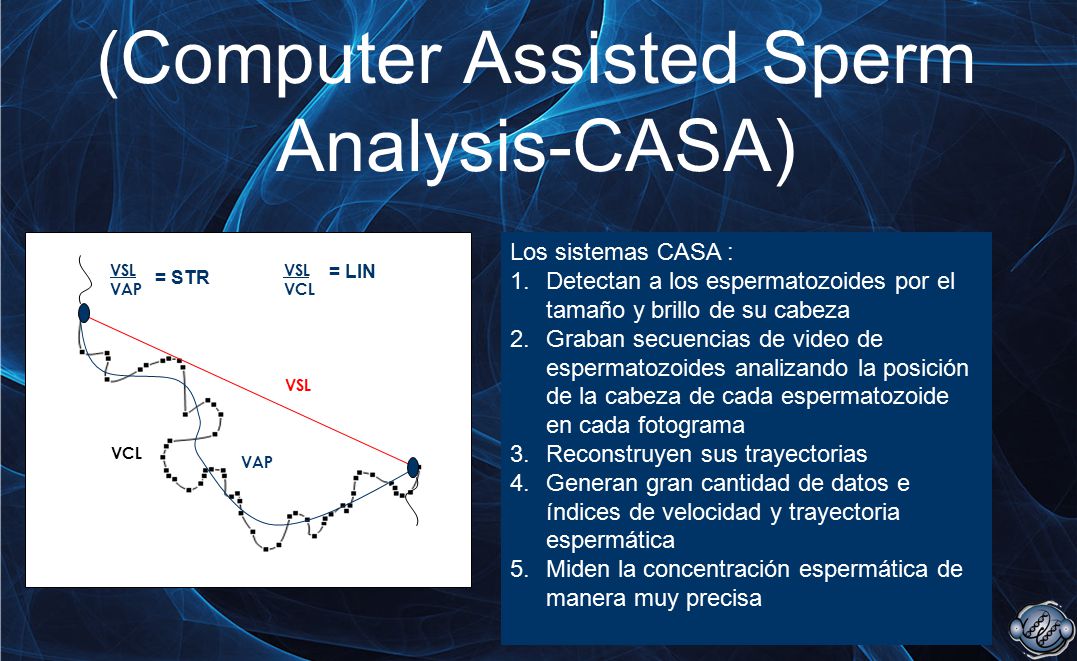 (Computer Assisted Sperm Analysis-CASA)

$\frac{VSL}{VAP}$ = STR

$\frac{VSL}{VCL}$ = LIN

VSL

VCL

VAP

Los sistemas CASA :
1. Detectan a los espermatozoides por el tamaño y brillo de su cabeza
2. Graban secuencias de video de espermatozoides analizando la posición de la cabeza de cada espermatozoide en cada fotograma
3. Reconstruyen sus trayectorias
4. Generan gran cantidad de datos e índices de velocidad y trayectoria espermática
5. Miden la concentración espermática de manera muy precisa